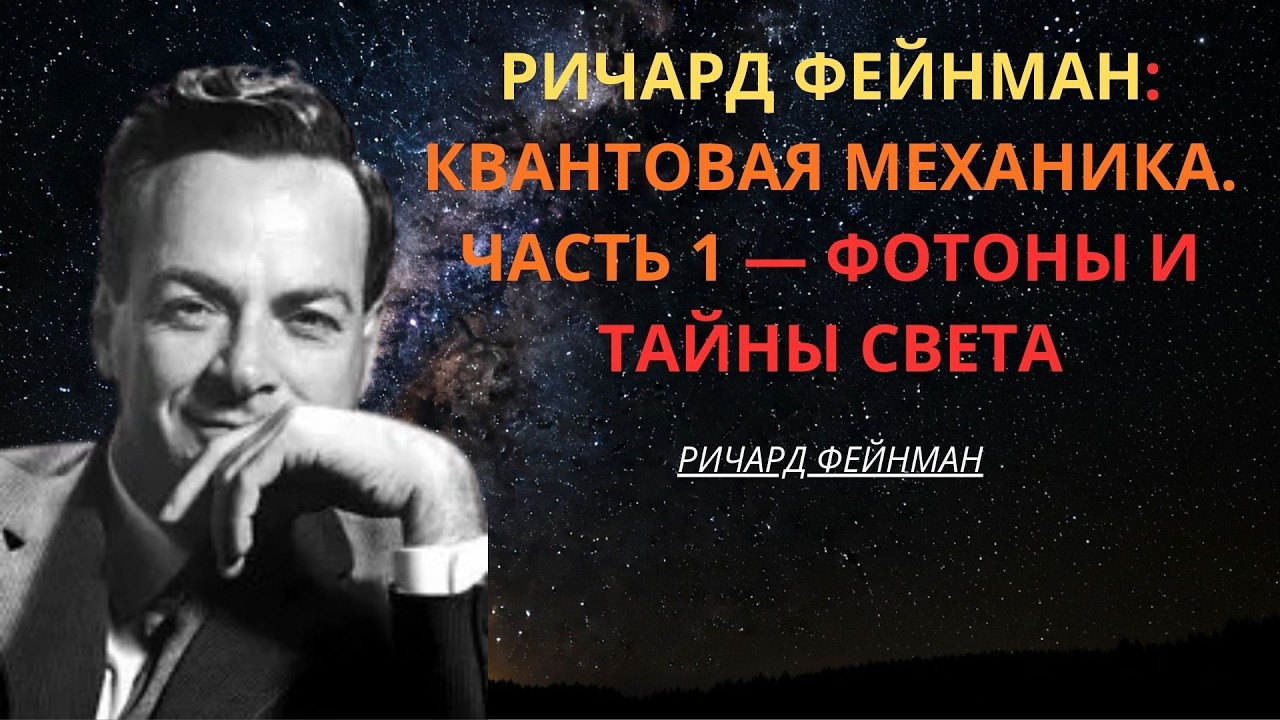 РИЧАРД ФЕЙНМАН: КВАНТОВАЯ МЕХАНИКА. ЧАСТЬ 1 — ФОТОНЫ И ТАЙНЫ СВЕТА

РИЧАРД ФЕЙНМАН